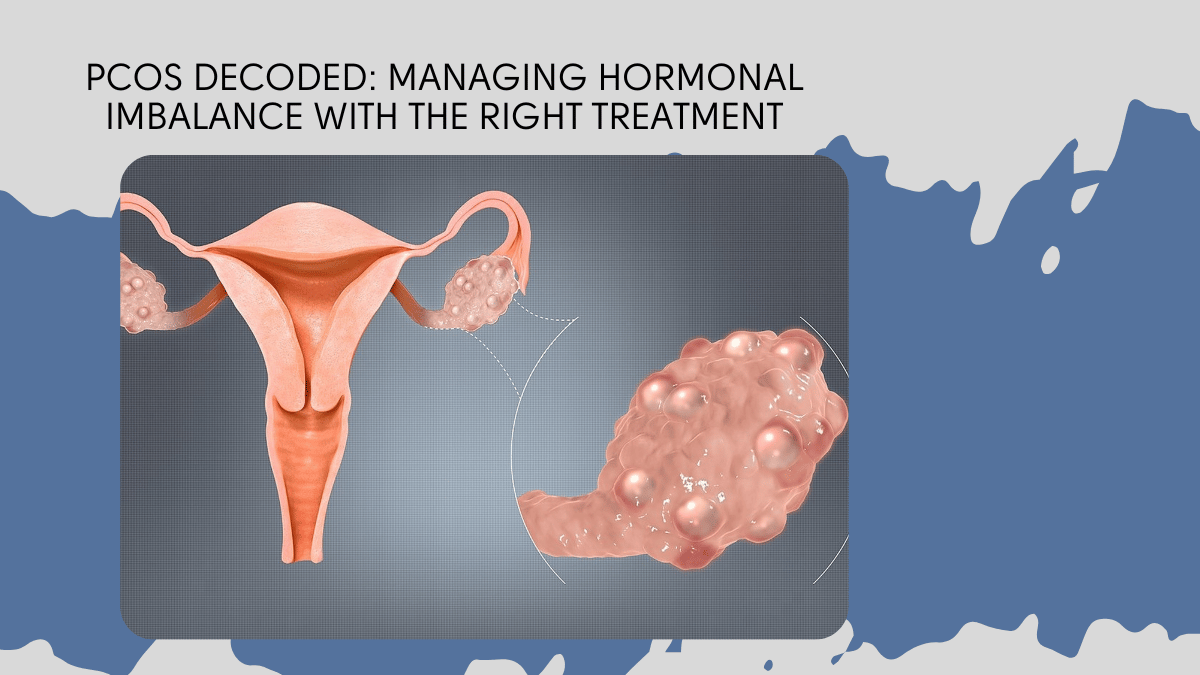 PCOS DECODED: MANAGING HORMONAL IMBALANCE WITH THE RIGHT TREATMENT